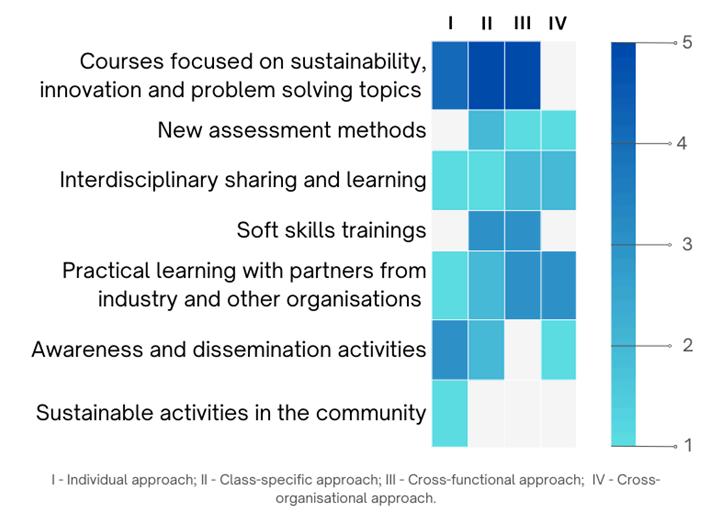 I II III IV

Courses focused on sustainability, innovation and problem solving topics

New assessment methods

Interdisciplinary sharing and learning

Soft skills trainings

Practical learning with partners from industry and other organisations

Awareness and dissemination activities

Sustainable activities in the community

5

4

3

2

1

I - Individual approach; II - Class-specific approach; III - Cross-functional approach; IV - Cross-organisational approach.